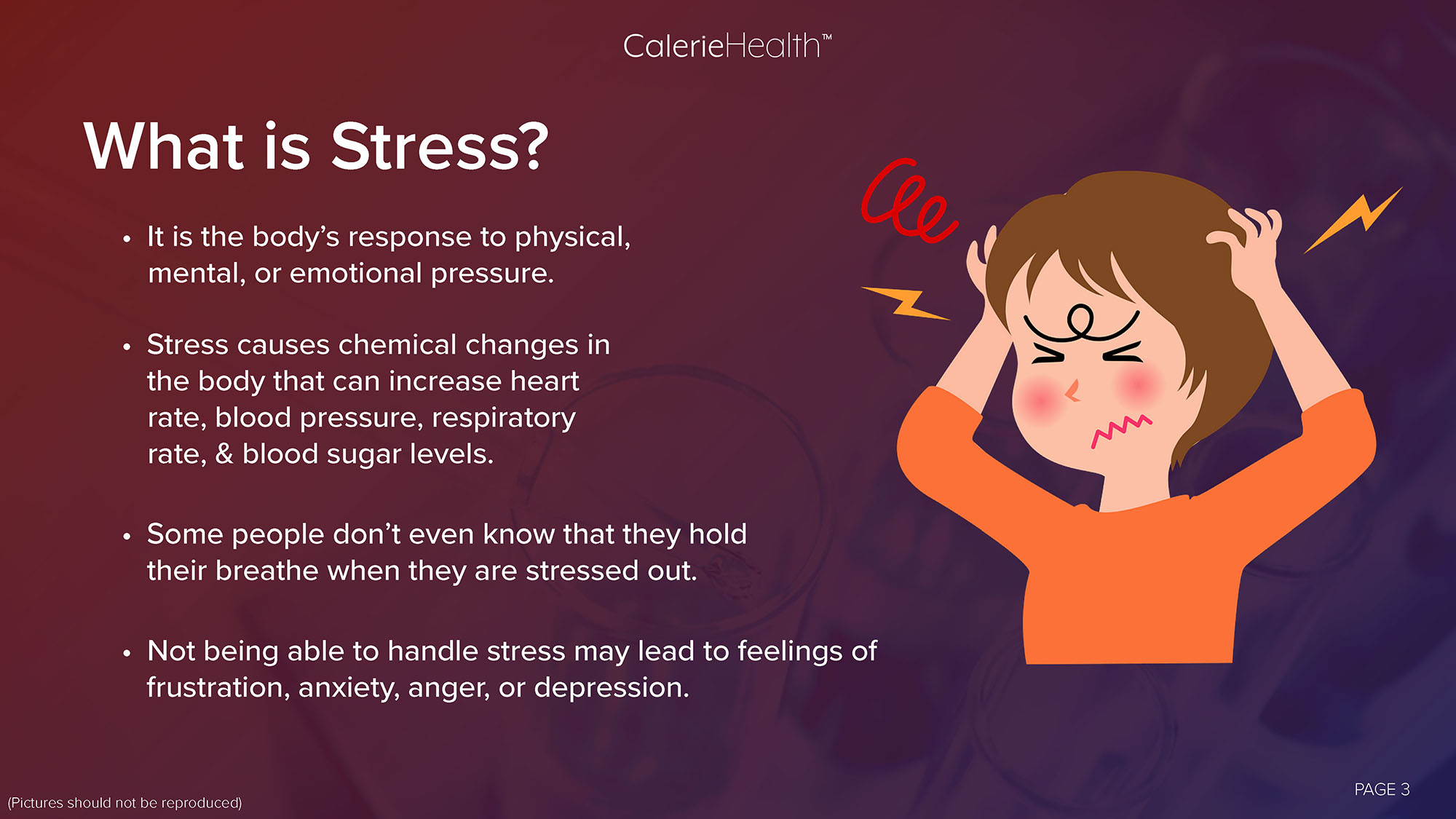 CalerieHealth™

What is Stress?

• It is the body's response to physical, mental, or emotional pressure.

• Stress causes chemical changes in the body that can increase heart rate, blood pressure, respiratory rate, & blood sugar levels.

• Some people don't even know that they hold their breathe when they are stressed out.

• Not being able to handle stress may lead to feelings of frustration, anxiety, anger, or depression.

(Pictures should not be reproduced)

PAGE 3